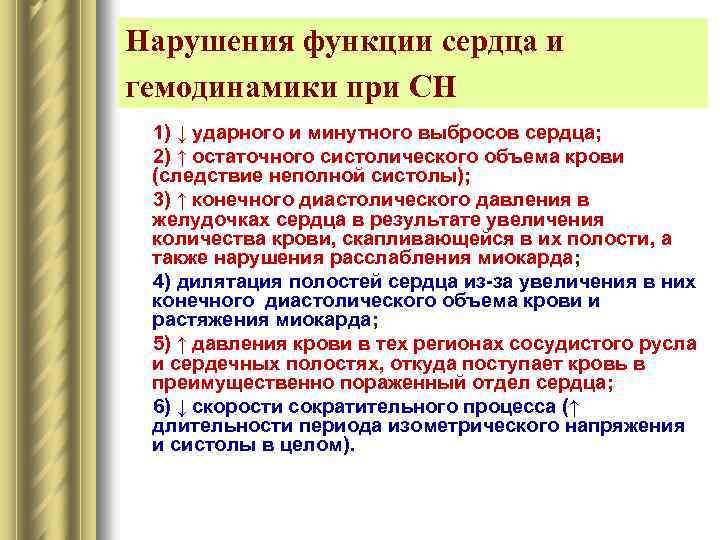 Нарушения функции сердца и гемодинамики при СН

1) ↓ ударного и минутного выбросов сердца;

2) ↑ остаточного систолического объема крови (следствие неполной систолы);

3) ↑ конечного диастолического давления в желудочках сердца в результате увеличения количества крови, скапливающейся в их полости, а также нарушения расслабления миокарда;

4) дилятация полостей сердца из-за увеличения в них конечного диастолического объема крови и растяжения миокарда;

5) ↑ давления крови в тех регионах сосудистого русла и сердечных полостях, откуда поступает кровь в преимущественно пораженный отдел сердца;

6) ↓ скорости сократительного процесса (↑ длительности периода изометрического напряжения и систолы в целом).